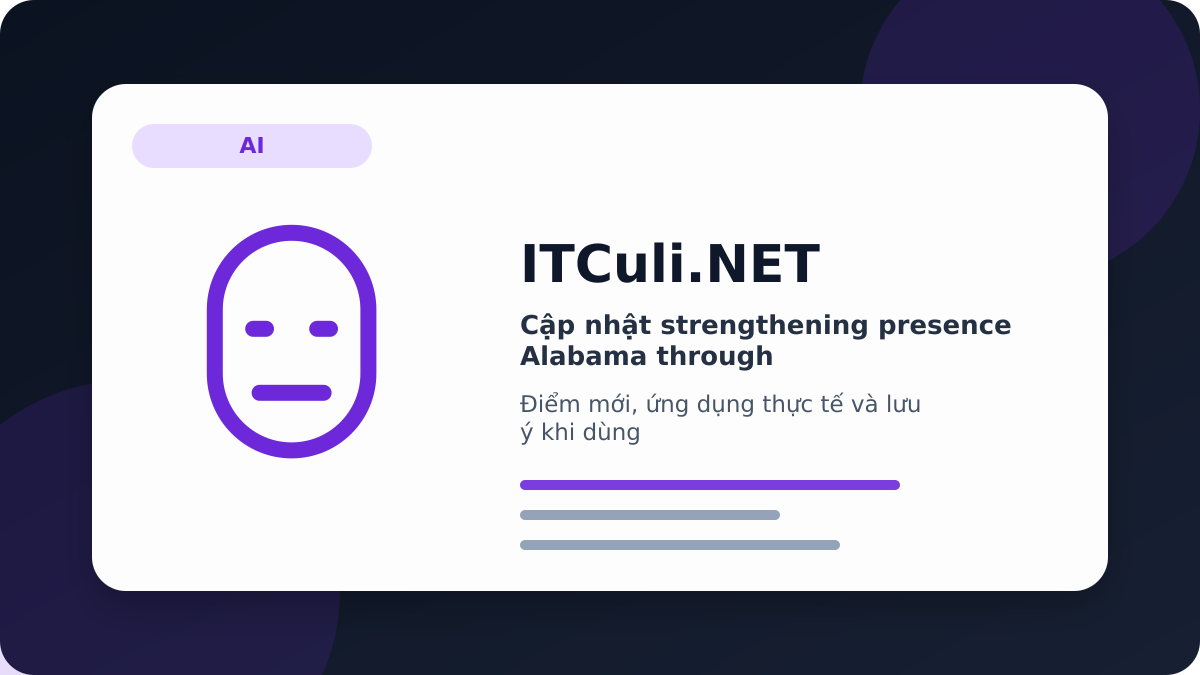 AI

ITCuli.NET

Cập nhật strengthening presence Alabama through

Điểm mới, ứng dụng thực tế và lưu ý khi dùng